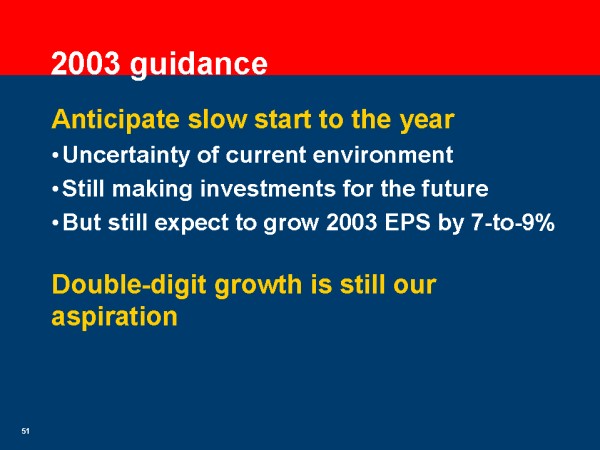 2003 guidance

Anticipate slow start to the year

• Uncertainty of current environment
• Still making investments for the future
• But still expect to grow 2003 EPS by 7-to-9%

Double-digit growth is still our aspiration

51